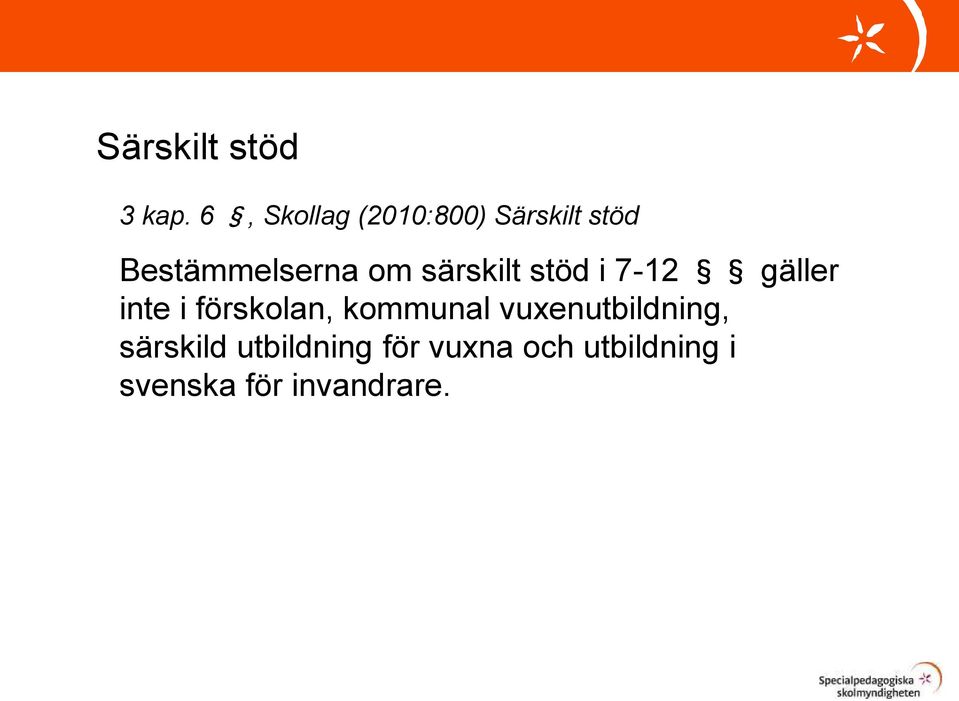 Särskilt stöd

3 kap. 6 §, Skollag (2010:800) Särskilt stöd

Bestämmelserna om särskilt stöd i 7-12 § § gäller inte i förskolan, kommunal vuxenutbildning, särskild utbildning för vuxna och utbildning i svenska för invandrare.

Specialpedagogiska skolmyndigheten